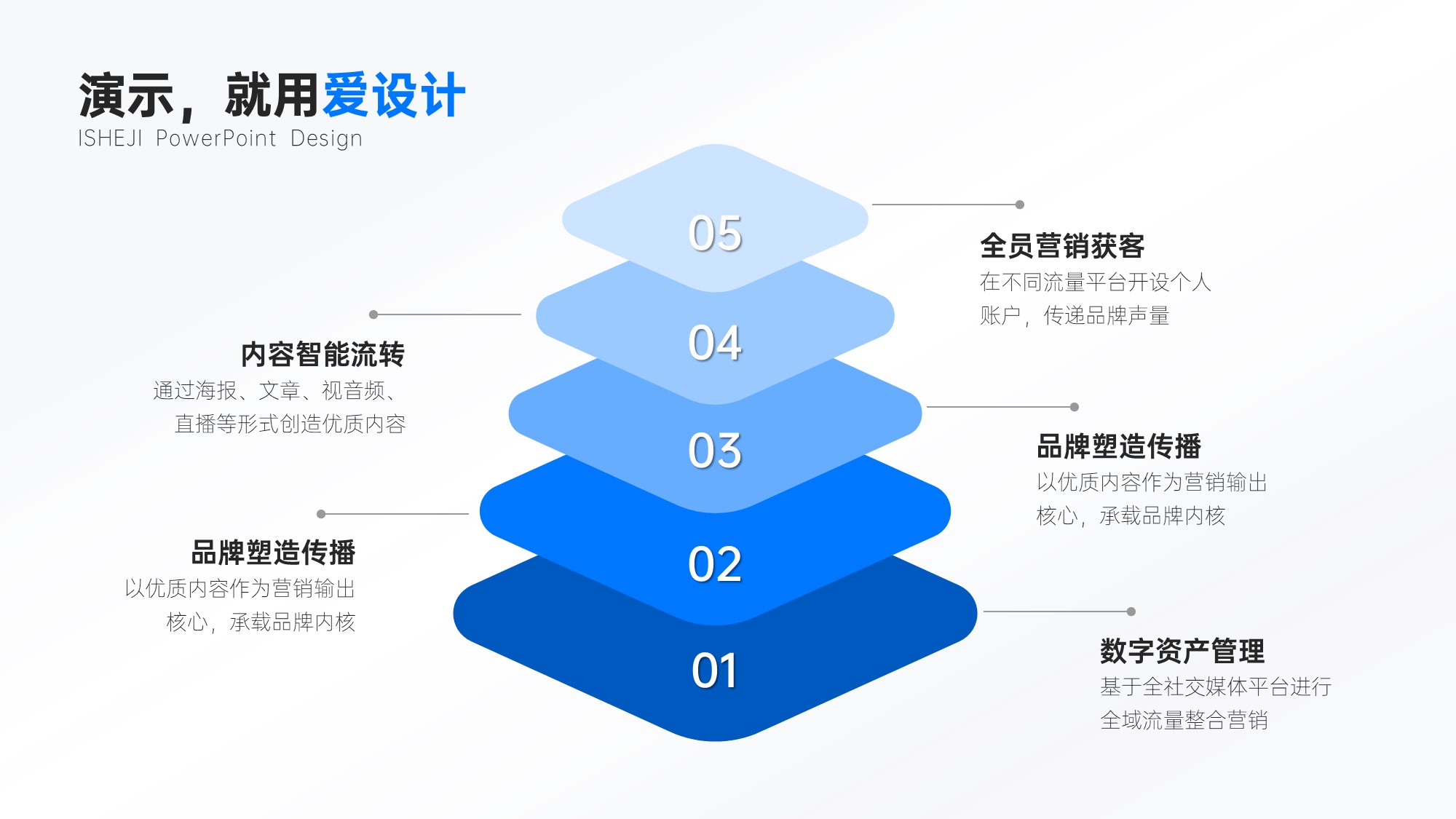 演示，就用爱设计
ISHEJI PowerPoint Design

05

全员营销获客
在不同流量平台开设个人账户，传递品牌声量

04

内容智能流转
通过海报、文章、视音频、直播等形式创造优质内容

03

品牌塑造传播
以优质内容作为营销输出核心，承载品牌内核

02

品牌塑造传播
以优质内容作为营销输出核心，承载品牌内核

01

数字资产管理
基于全社交媒体平台进行全域流量整合营销